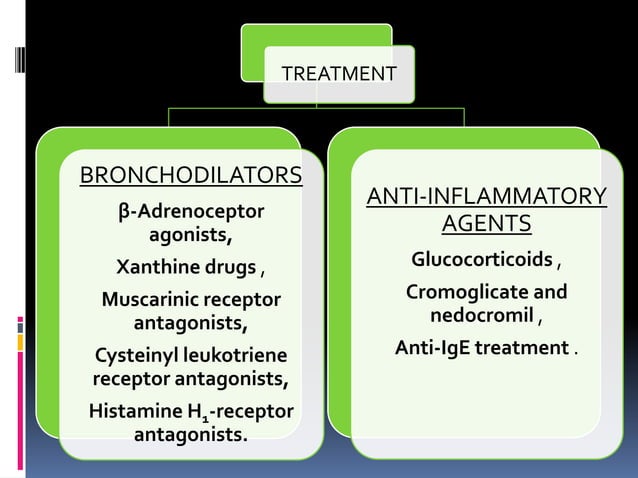 TREATMENT

BRONCHODILATORS

β-Adrenoceptor agonists,

Xanthine drugs ,

Muscarinic receptor antagonists,

Cysteinyl leukotriene receptor antagonists,

Histamine $H_1$-receptor antagonists.

ANTI-INFLAMMATORY AGENTS

Glucocorticoids ,

Cromoglicate and nedocromil ,

Anti-IgE treatment .